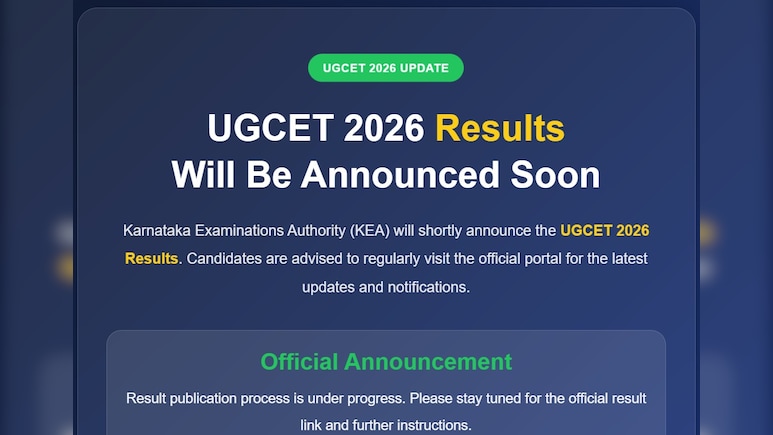 UGCET 2026 UPDATE

UGCET 2026 Results Will Be Announced Soon

Karnataka Examinations Authority (KEA) will shortly announce the UGCET 2026 Results. Candidates are advised to regularly visit the official portal for the latest updates and notifications.

Official Announcement

Result publication process is under progress. Please stay tuned for the official result link and further instructions.